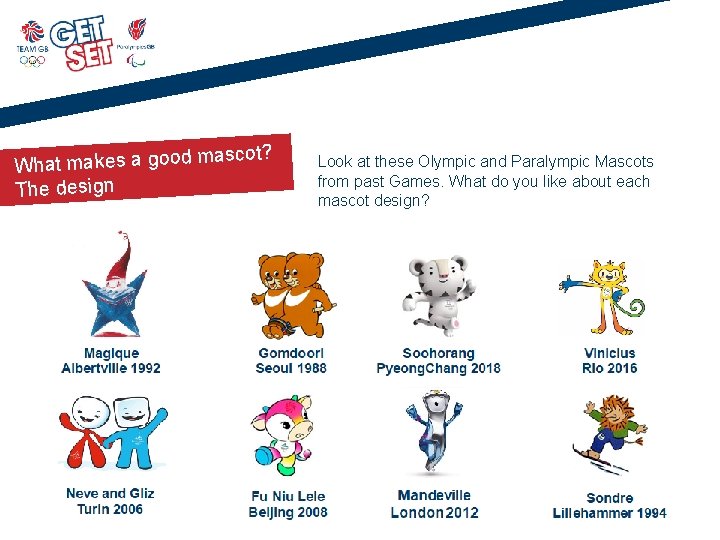 TEAM GB

GET SET

ParalympicsGB

What makes a good mascot? The design

Look at these Olympic and Paralympic Mascots from past Games. What do you like about each mascot design?

Magique Albertville 1992

Gomdoori Seoul 1988

Soohorang PyeongChang 2018

Vinicius Rio 2016

Neve and Gliz Turin 2006

Fu Niu Lele Beijing 2008

Mandeville London 2012

Sondre Lillehammer 1994